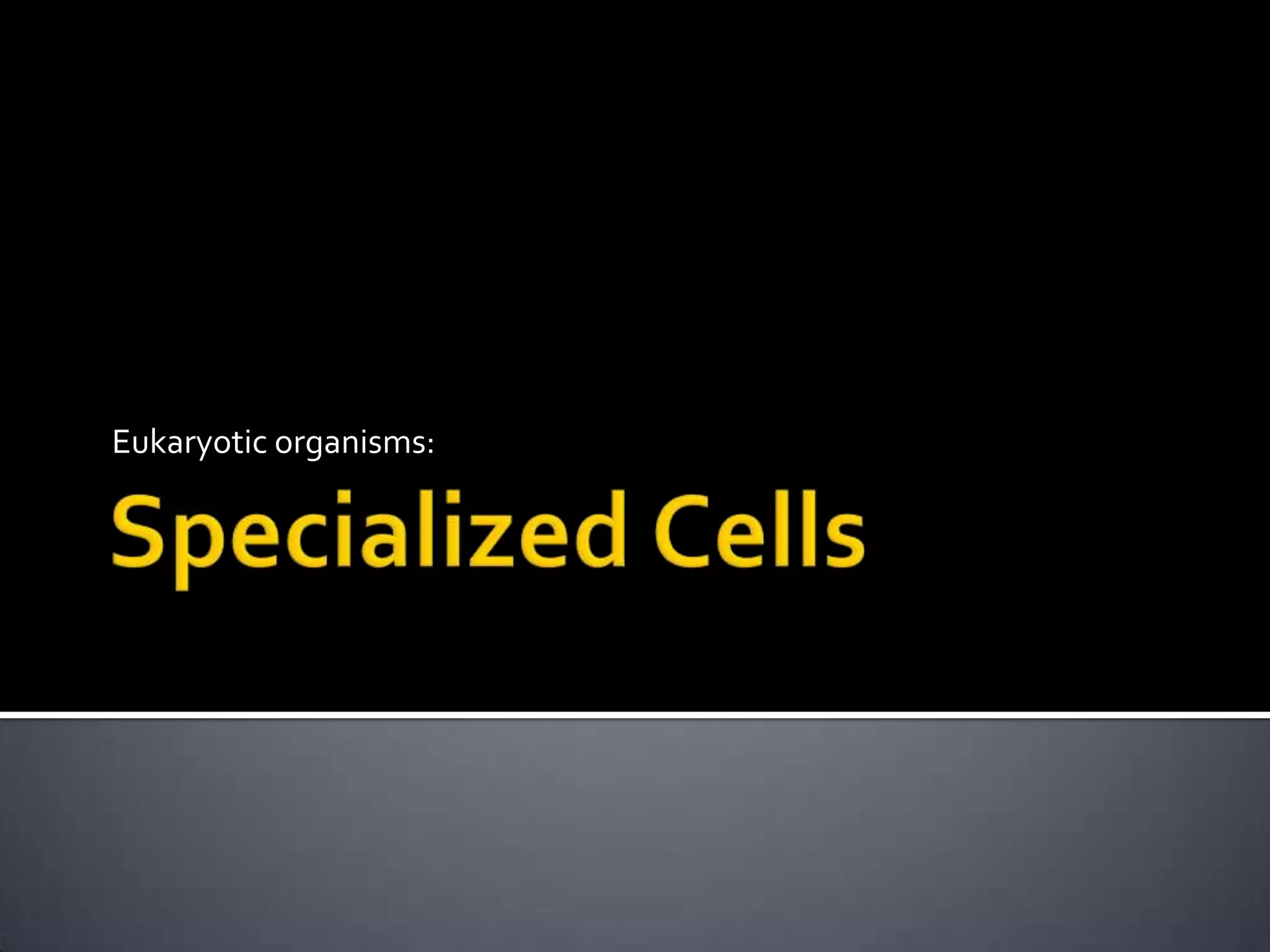 Eukaryotic organisms:

Specialized Cells